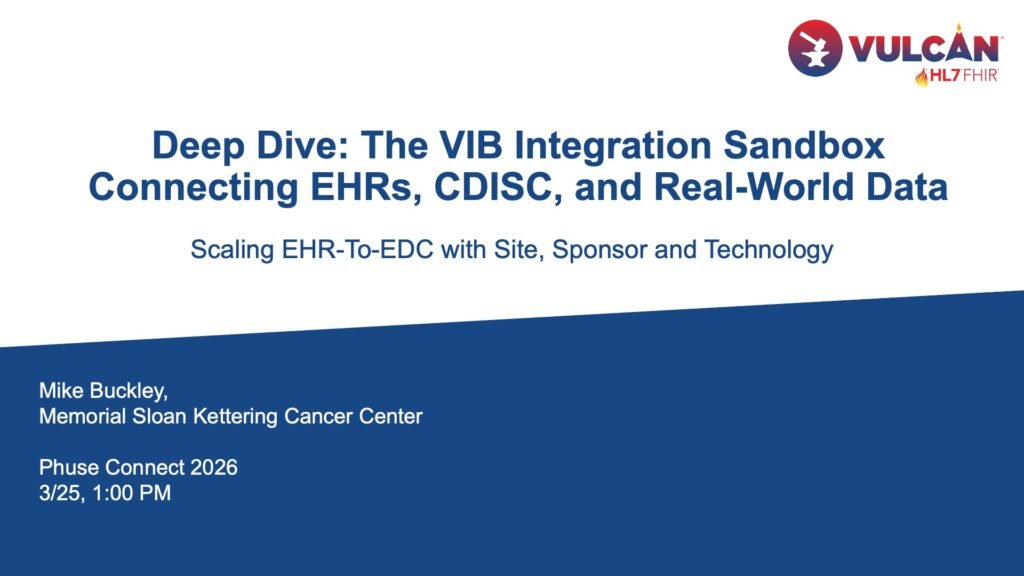 VULCAN
HL7 FHIR

Deep Dive: The VIB Integration Sandbox
Connecting EHRs, CDISC, and Real-World Data

Scaling EHR-To-EDC with Site, Sponsor and Technology

Mike Buckley,
Memorial Sloan Kettering Cancer Center

Phuse Connect 2026
3/25, 1:00 PM